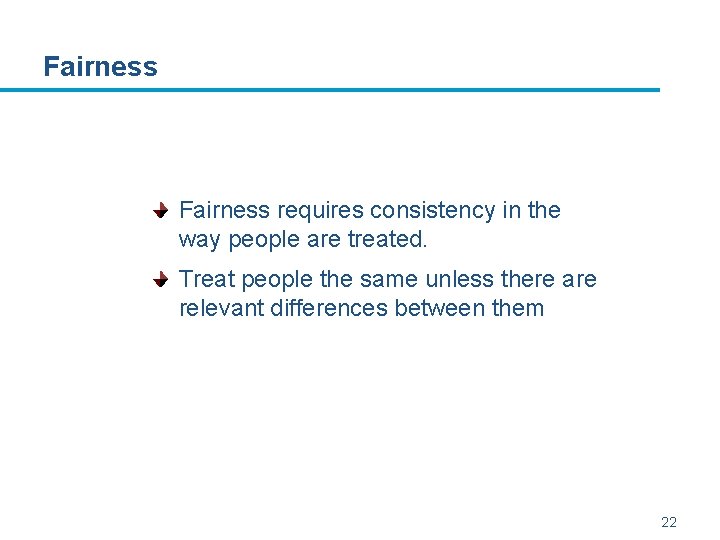 Fairness

Fairness requires consistency in the way people are treated.

Treat people the same unless there are relevant differences between them

22